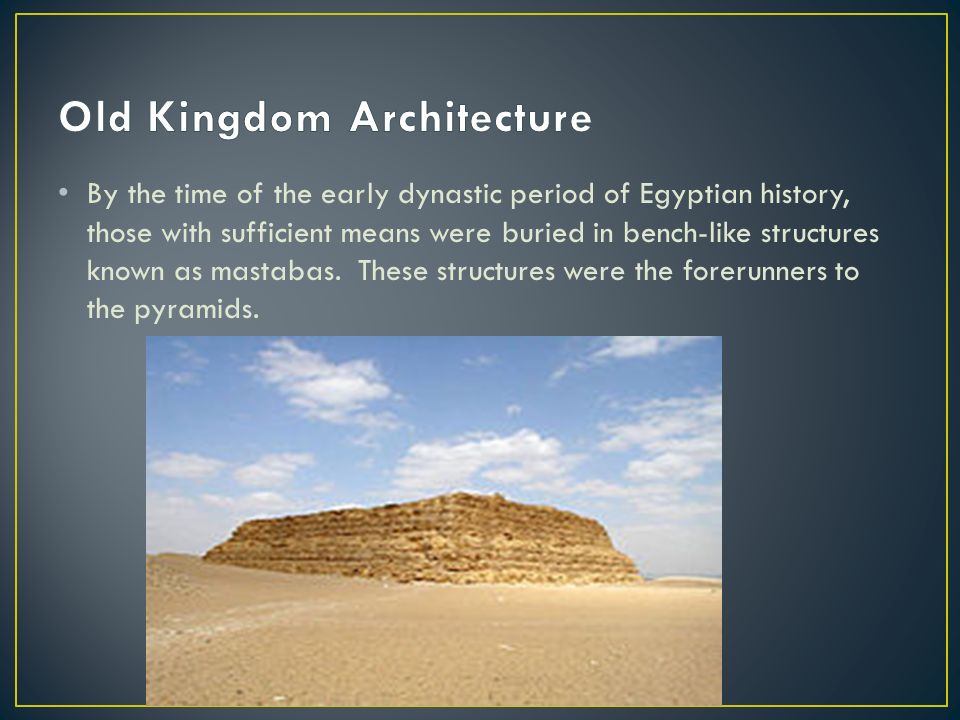 Old Kingdom Architecture

• By the time of the early dynastic period of Egyptian history, those with sufficient means were buried in bench-like structures known as mastabas. These structures were the forerunners to the pyramids.